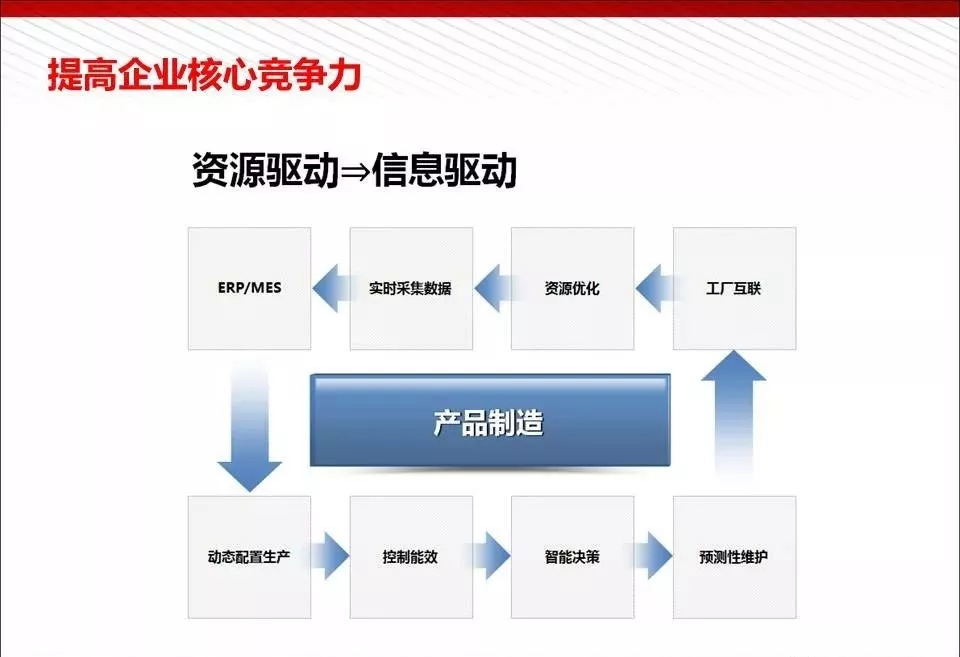 提高企业核心竞争力

资源驱动⇒信息驱动

ERP/MES

实时采集数据

资源优化

工厂互联

产品制造

动态配置生产

控制能效

智能决策

预测性维护